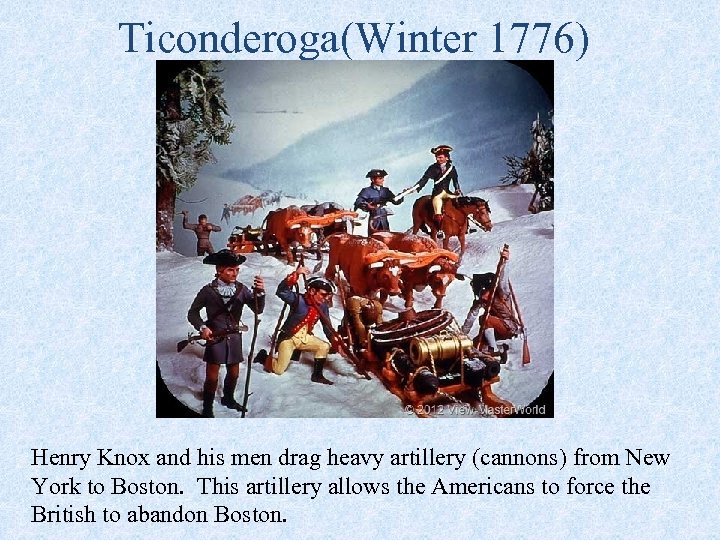 Ticonderoga(Winter 1776)

© 2012 View-MasterWorld

Henry Knox and his men drag heavy artillery (cannons) from New York to Boston. This artillery allows the Americans to force the British to abandon Boston.